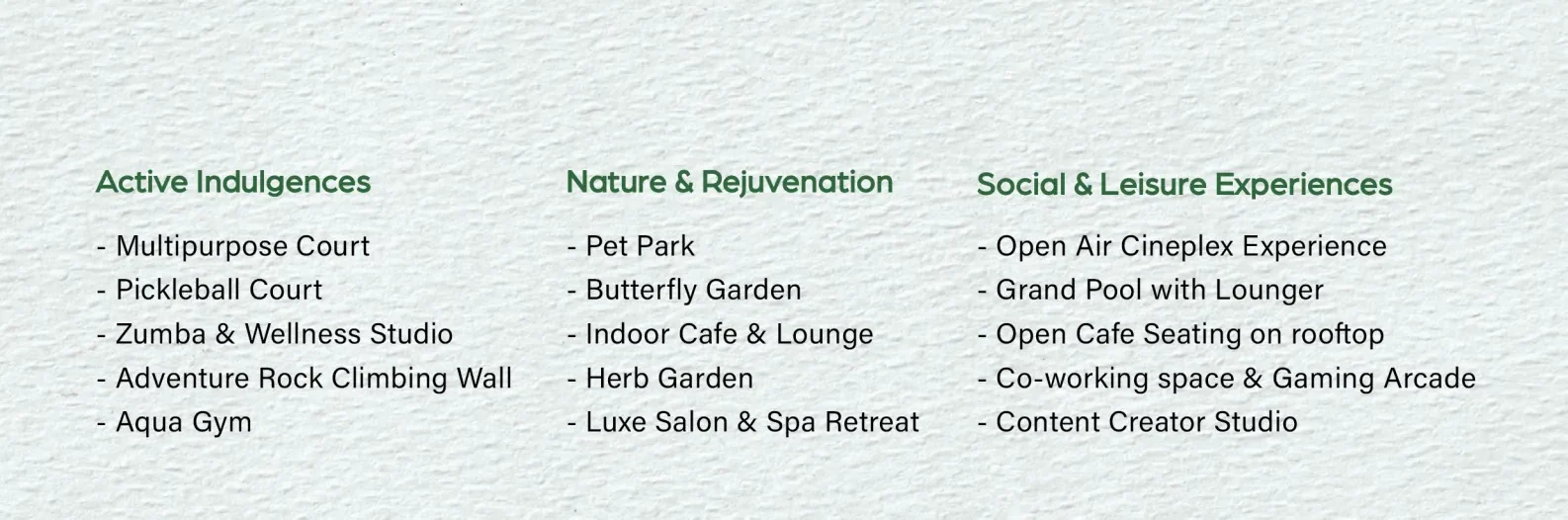 Active Indulgences

- Multipurpose Court
- Pickleball Court
- Zumba & Wellness Studio
- Adventure Rock Climbing Wall
- Aqua Gym

Nature & Rejuvenation

- Pet Park
- Butterfly Garden
- Indoor Cafe & Lounge
- Herb Garden
- Luxe Salon & Spa Retreat

Social & Leisure Experiences

- Open Air Cineplex Experience
- Grand Pool with Lounger
- Open Cafe Seating on rooftop
- Co-working space & Gaming Arcade
- Content Creator Studio